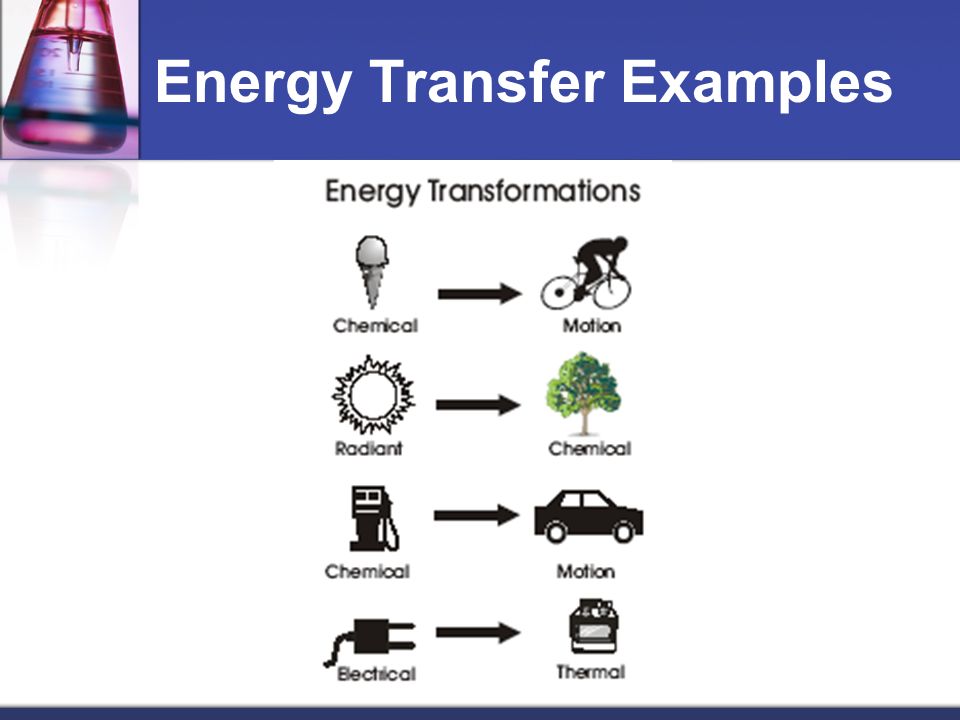 Energy Transfer Examples

Energy Transformations

Chemical

Motion

Radiant

Chemical

Chemical

Motion

Electrical

Thermal